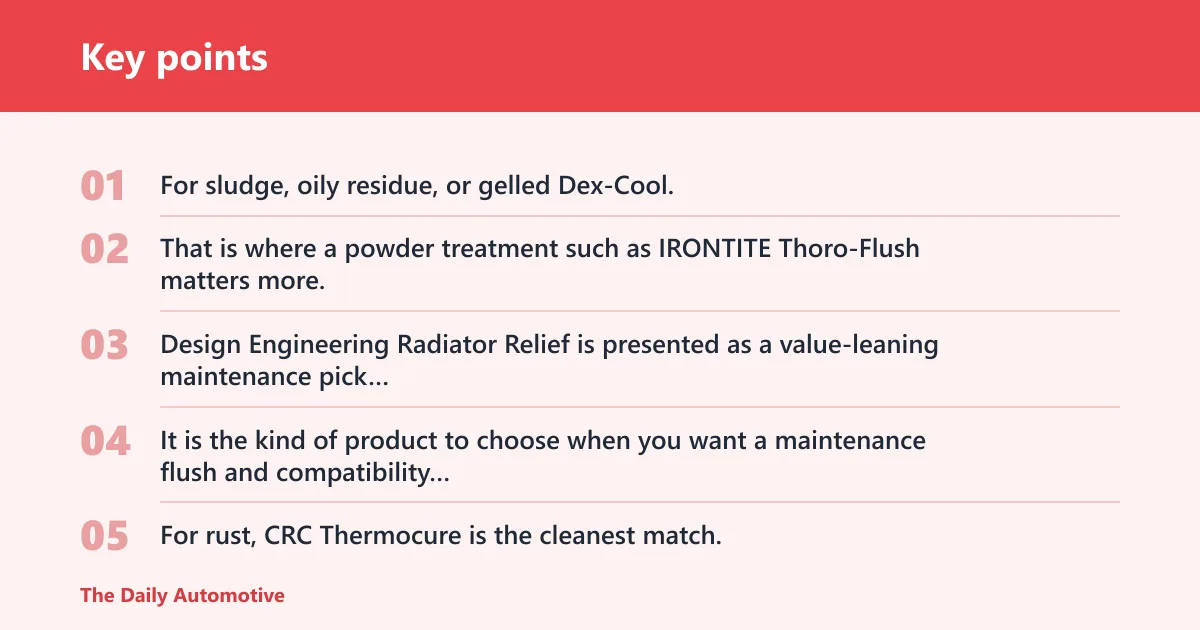 Key points

01 For sludge, oily residue, or gelled Dex-Cool.

02 That is where a powder treatment such as IRONTITE Thoro-Flush matters more.

03 Design Engineering Radiator Relief is presented as a value-leaning maintenance pick...

04 It is the kind of product to choose when you want a maintenance flush and compatibility...

05 For rust, CRC Thermocure is the cleanest match.

The Daily Automotive